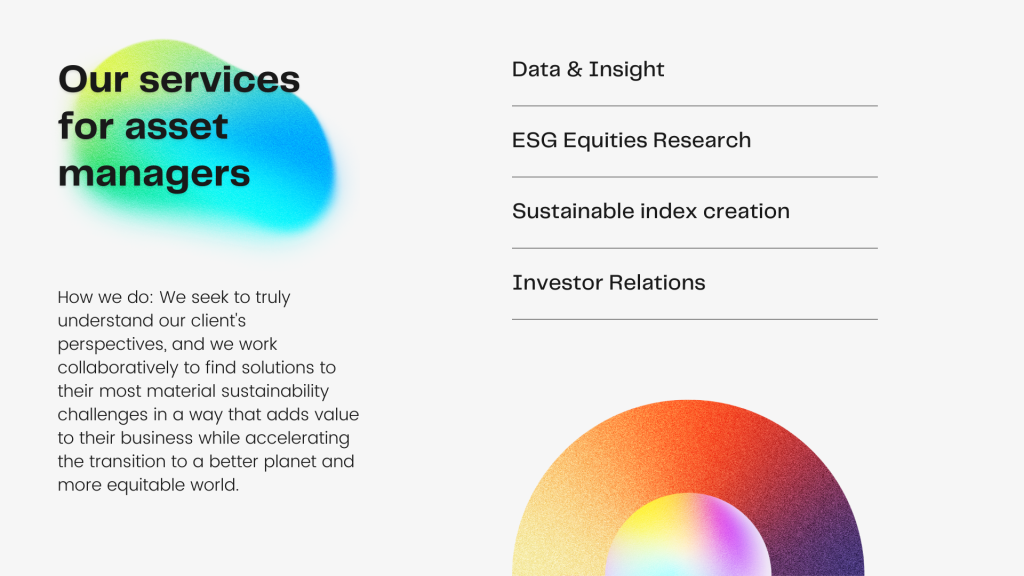 Our services for asset managers

How we do: We seek to truly understand our client's perspectives, and we work collaboratively to find solutions to their most material sustainability challenges in a way that adds value to their business while accelerating the transition to a better planet and more equitable world.

Data & Insight

ESG Equities Research

Sustainable index creation

Investor Relations